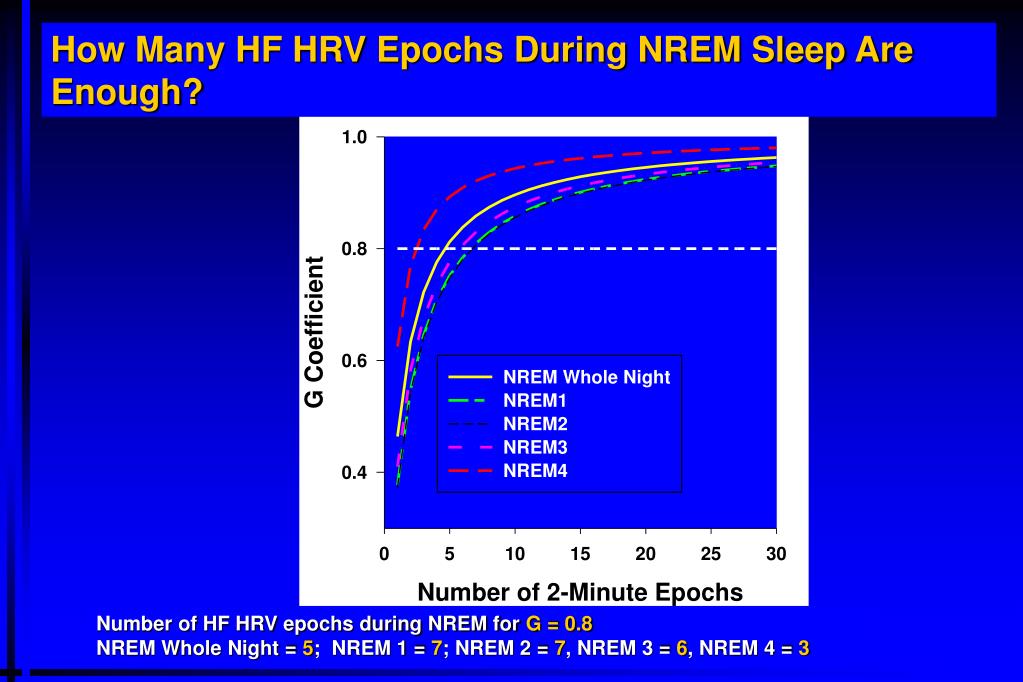 How Many HF HRV Epochs During NREM Sleep Are Enough?

1.0
0.8
0.6
0.4
G Coefficient

NREM Whole Night
NREM1
NREM2
NREM3
NREM4

0 5 10 15 20 25 30
Number of 2-Minute Epochs

Number of HF HRV epochs during NREM for G = 0.8
NREM Whole Night = 5; NREM 1 = 7; NREM 2 = 7, NREM 3 = 6, NREM 4 = 3